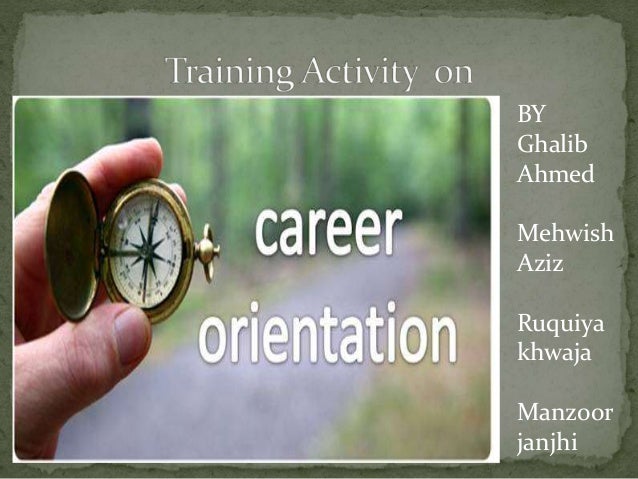 Training Activity on

career orientation

BY
Ghalib Ahmed

Mehwish Aziz

Ruquiya khwaja

Manzoor janjhi